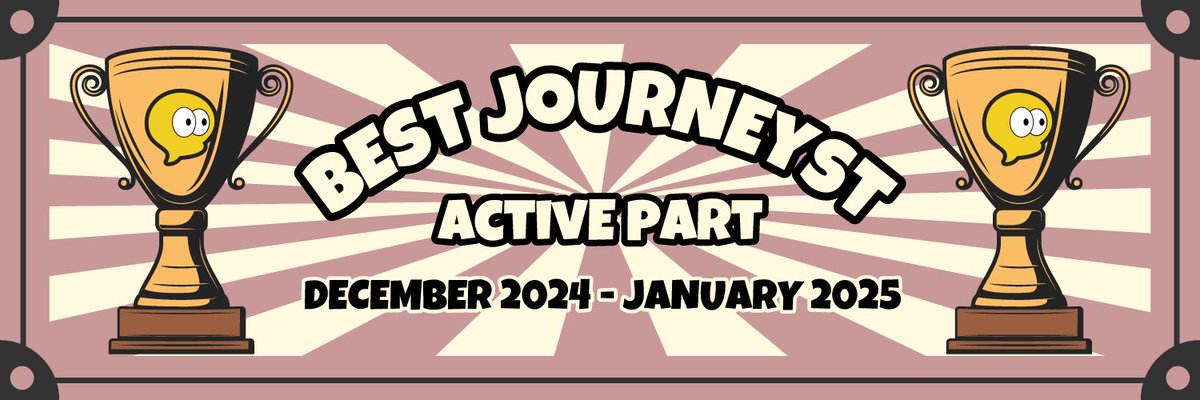 BEST JOURNEYST
ACTIVE PART
DECEMBER 2024 - JANUARY 2025